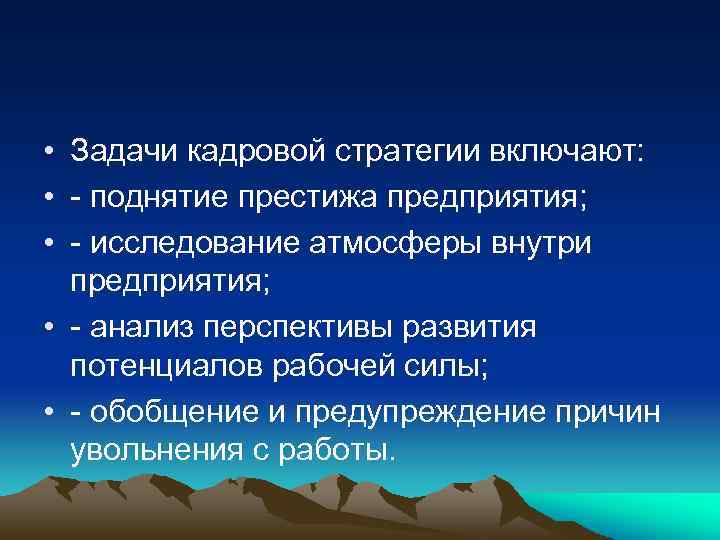 • Задачи кадровой стратегии включают:
• - поднятие престижа предприятия;
• - исследование атмосферы внутри предприятия;
• - анализ перспективы развития потенциалов рабочей силы;
• - обобщение и предупреждение причин увольнения с работы.